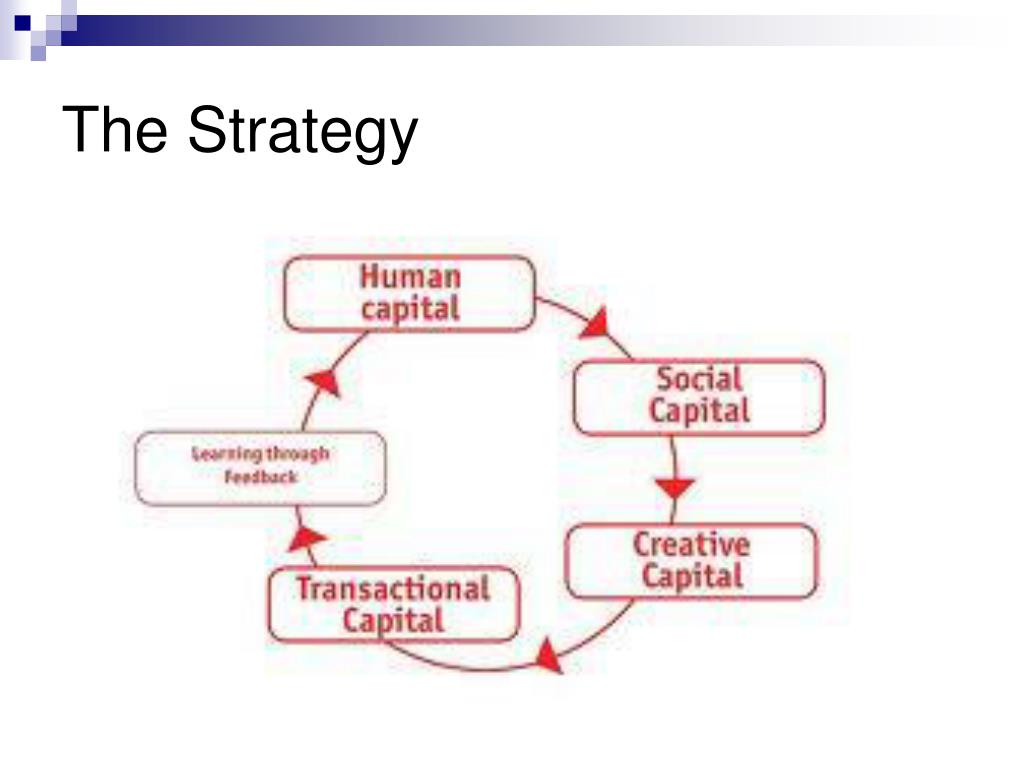 The Strategy

Human capital

Social Capital

Creative Capital

Transactional Capital

Learning through Feedback